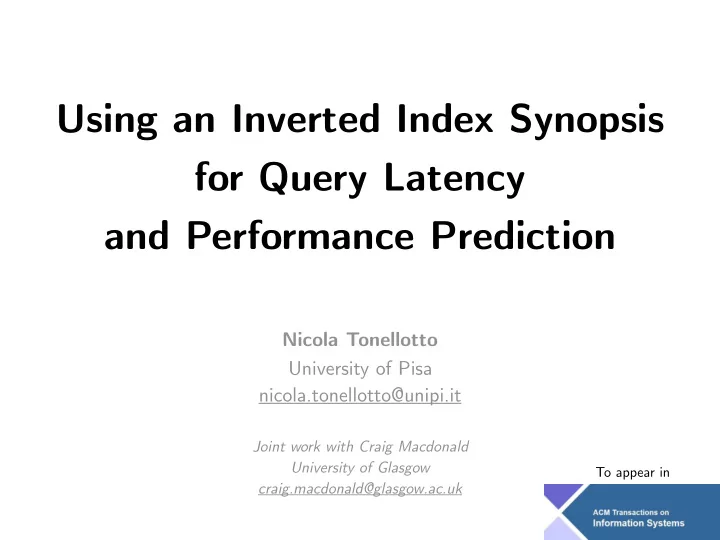 Using an Inverted Index Synopsis for Query Latency and Performance Prediction

Nicola Tonellotto
University of Pisa
nicola.tonellotto@unipi.it

Joint work with Craig Macdonald
University of Glasgow
craig.macdonald@glasgow.ac.uk

To appear in

ACM Transactions on
Information Systems